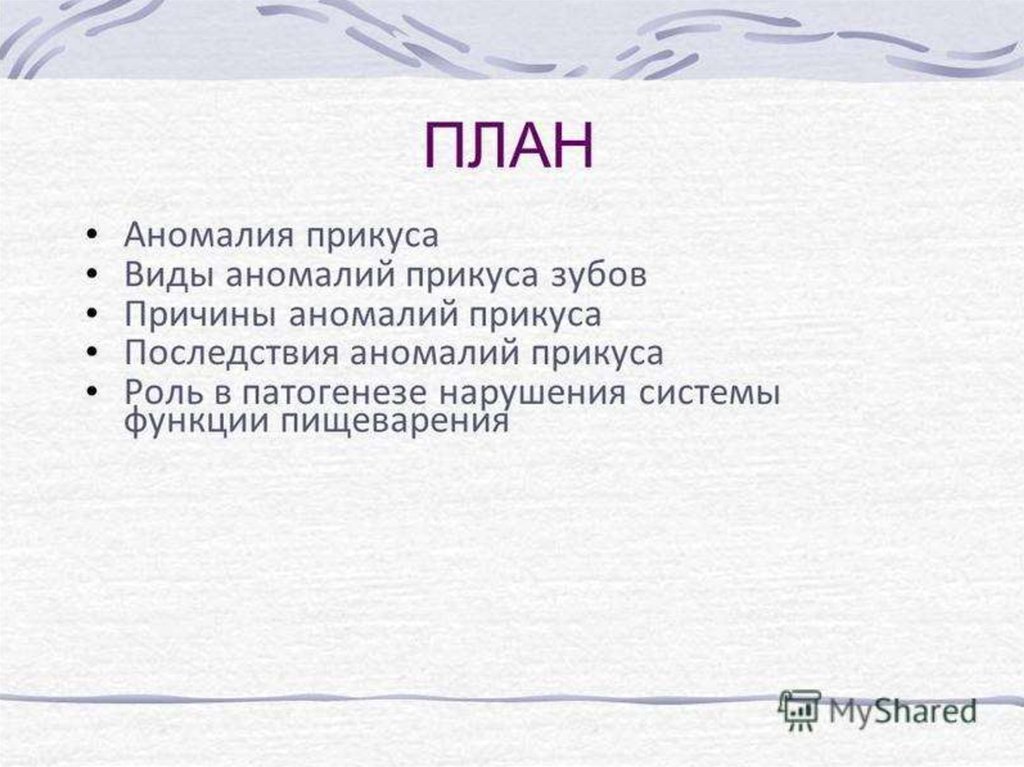 ПЛАН

• Аномалия прикуса
• Виды аномалий прикуса зубов
• Причины аномалий прикуса
• Последствия аномалий прикуса
• Роль в патогенезе нарушения системы функции пищеварения

MyShared